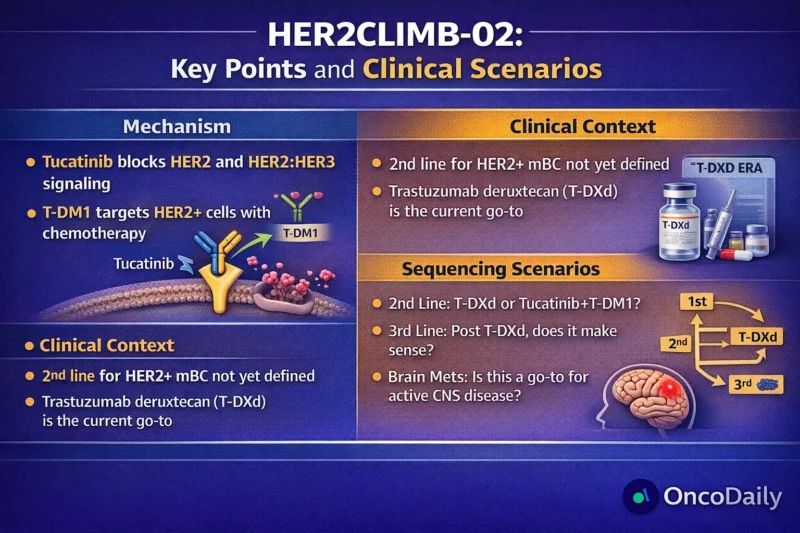 HER2CLIMB-02:
Key Points and Clinical Scenarios

Mechanism

• Tucatinib blocks HER2 and HER2:HER3 signaling
• T-DM1 targets HER2+ cells with chemotherapy

T-DM1
Tucatinib

• Clinical Context
• 2nd line for HER2+ mBC not yet defined
• Trastuzumab deruxtecan (T-DXd) is the current go-to

Clinical Context

• 2nd line for HER2+ mBC not yet defined
• Trastuzumab deruxtecan (T-DXd) is the current go-to

T-DXD ERA
T-DXd

Sequencing Scenarios

• 2nd Line: T-DXd or Tucatinib+T-DM1?
• 3rd Line: Post T-DXd, does it make sense?
• Brain Mets: Is this a go-to for active CNS disease?

1st
2nd
T-DXd
3rd

OncoDaily